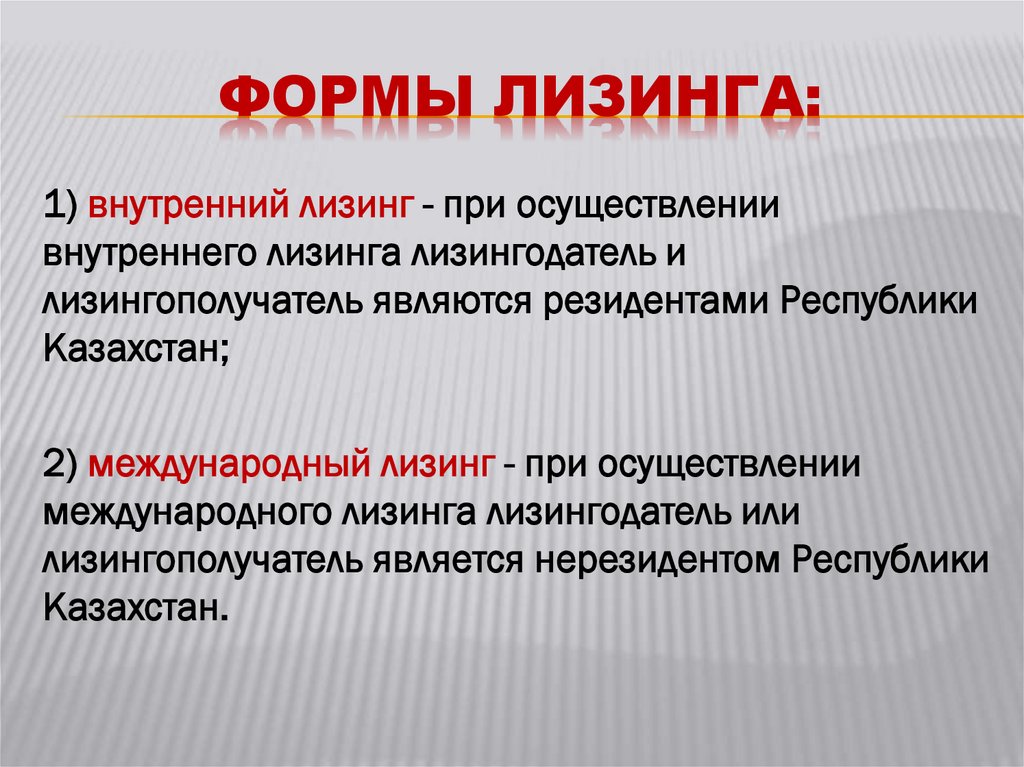 ФОРМЫ ЛИЗИНГА:

1) внутренний лизинг - при осуществлении внутреннего лизинга лизингодатель и лизингополучатель являются резидентами Республики Казахстан;

2) международный лизинг - при осуществлении международного лизинга лизингодатель или лизингополучатель является нерезидентом Республики Казахстан.